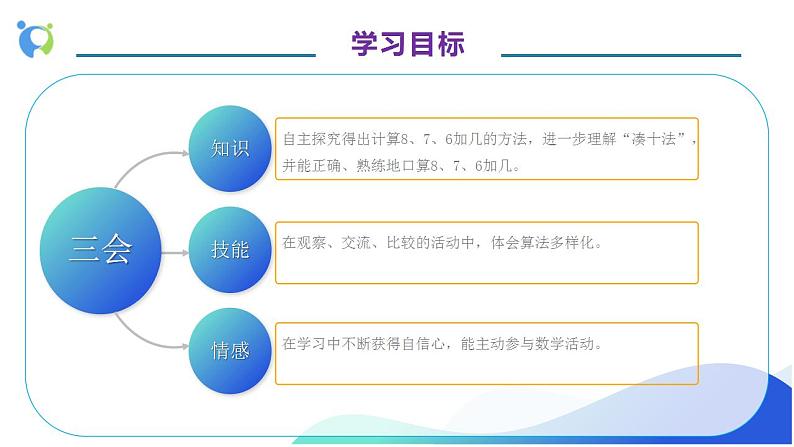 学习目标

三会

知识

自主探究得出计算8、7、6加几的方法，进一步理解“凑十法”，并能正确、熟练地口算8、7、6加几。

技能

在观察、交流、比较的活动中，体会算法多样化。

情感

在学习中不断获得自信心，能主动参与数学活动。